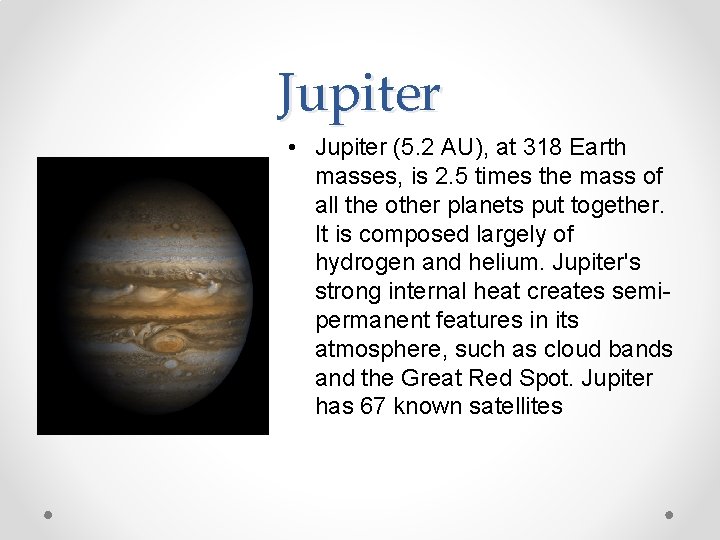 Jupiter

• Jupiter (5.2 AU), at 318 Earth masses, is 2.5 times the mass of all the other planets put together. It is composed largely of hydrogen and helium. Jupiter's strong internal heat creates semi-permanent features in its atmosphere, such as cloud bands and the Great Red Spot. Jupiter has 67 known satellites